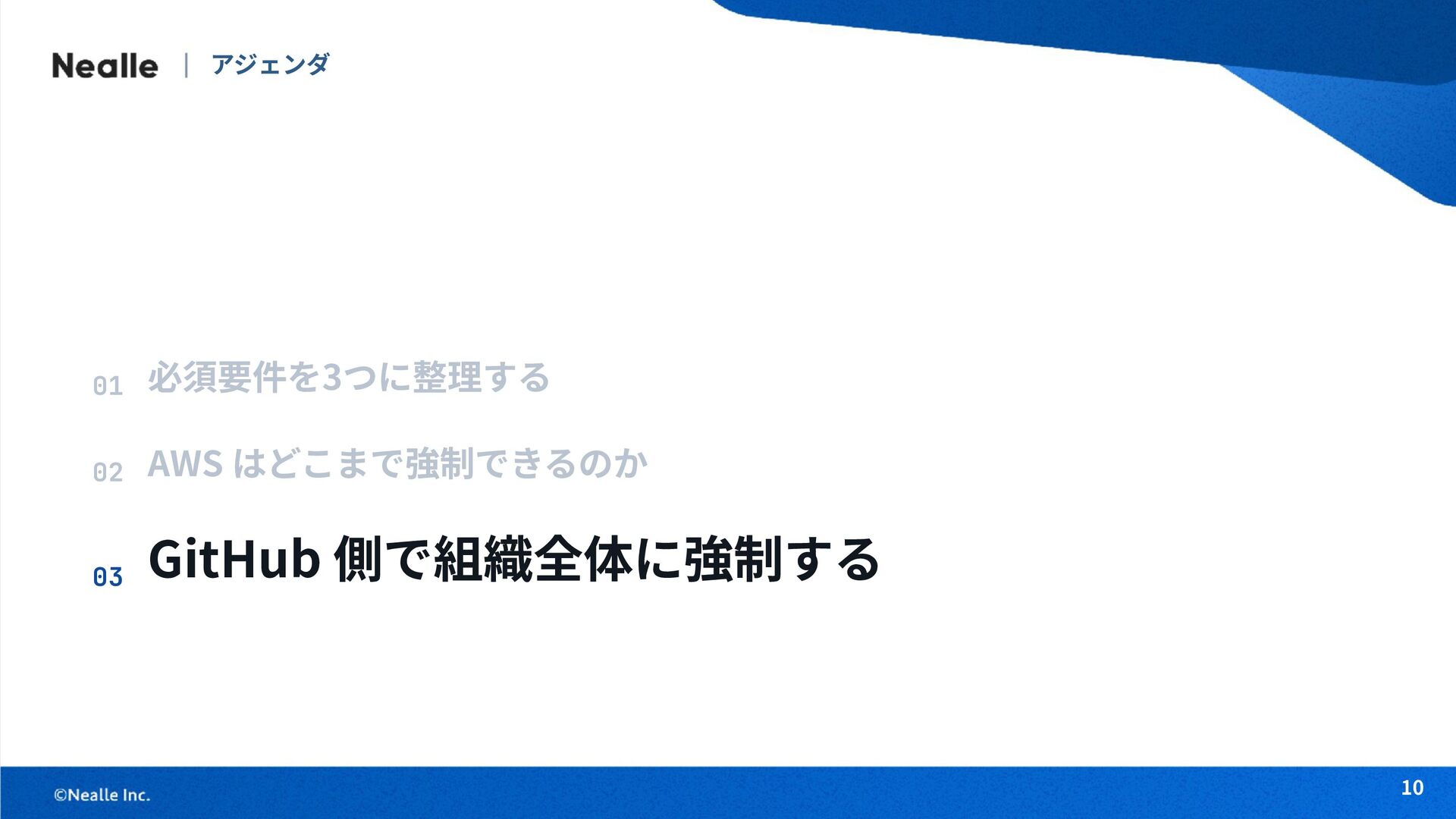 Nealle | アジェンダ

01 必須要件を3つに整理する

02 AWS はどこまで強制できるのか

03 GitHub 側で組織全体に強制する

©Nealle Inc.

10